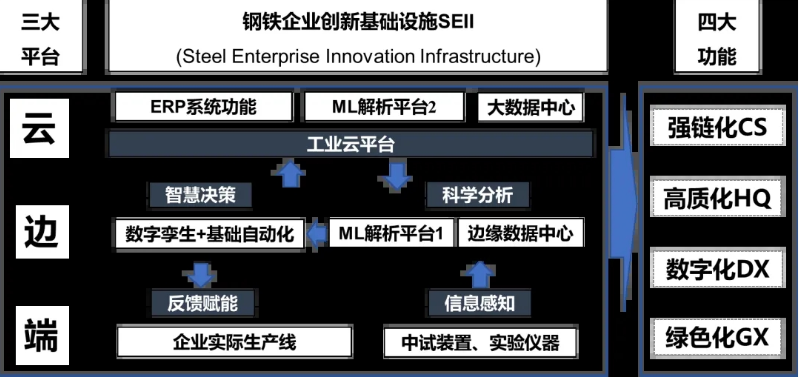 三大平台

钢铁企业创新基础设施SEII
(Steel Enterprise Innovation Infrastructure)

四大功能

云

ERP系统功能
ML解析平台2
大数据中心
工业云平台
智慧决策
科学分析

边

数字孪生+基础自动化
ML解析平台1
边缘数据中心
反馈赋能
信息感知

端

企业实际生产线
中试装置、实验仪器

强链化CS
高质化HQ
数字化DX
绿色化GX